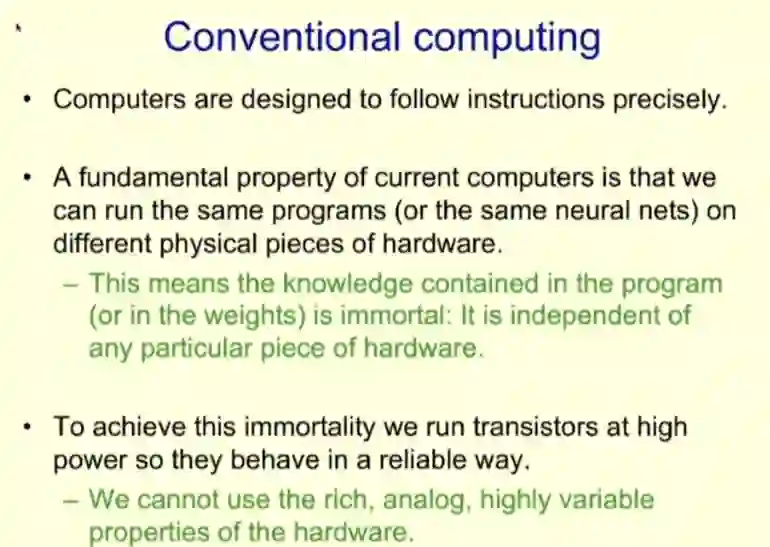 Conventional computing

• Computers are designed to follow instructions precisely.

• A fundamental property of current computers is that we can run the same programs (or the same neural nets) on different physical pieces of hardware.
– This means the knowledge contained in the program (or in the weights) is immortal: It is independent of any particular piece of hardware.

• To achieve this immortality we run transistors at high power so they behave in a reliable way.
– We cannot use the rich, analog, highly variable properties of the hardware.